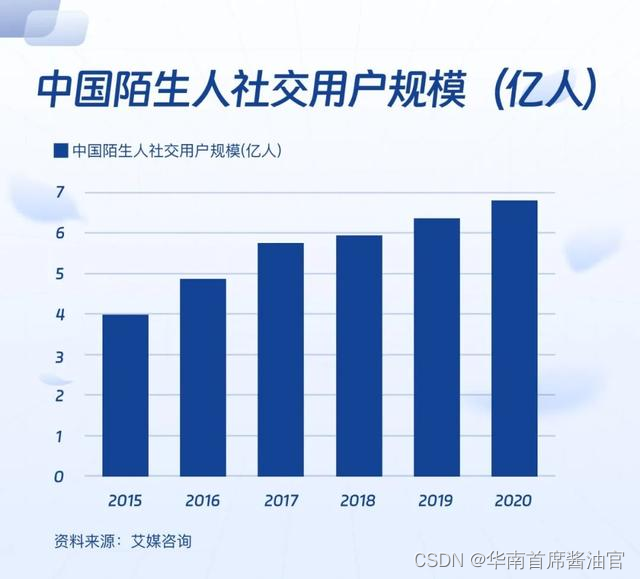 中国陌生人社交用户规模（亿人）

中国陌生人社交用户规模(亿人)

7
6
5
4
3
2
1
0

2015 2016 2017 2018 2019 2020

资料来源：艾媒咨询

CSDN @华南首席酱油官